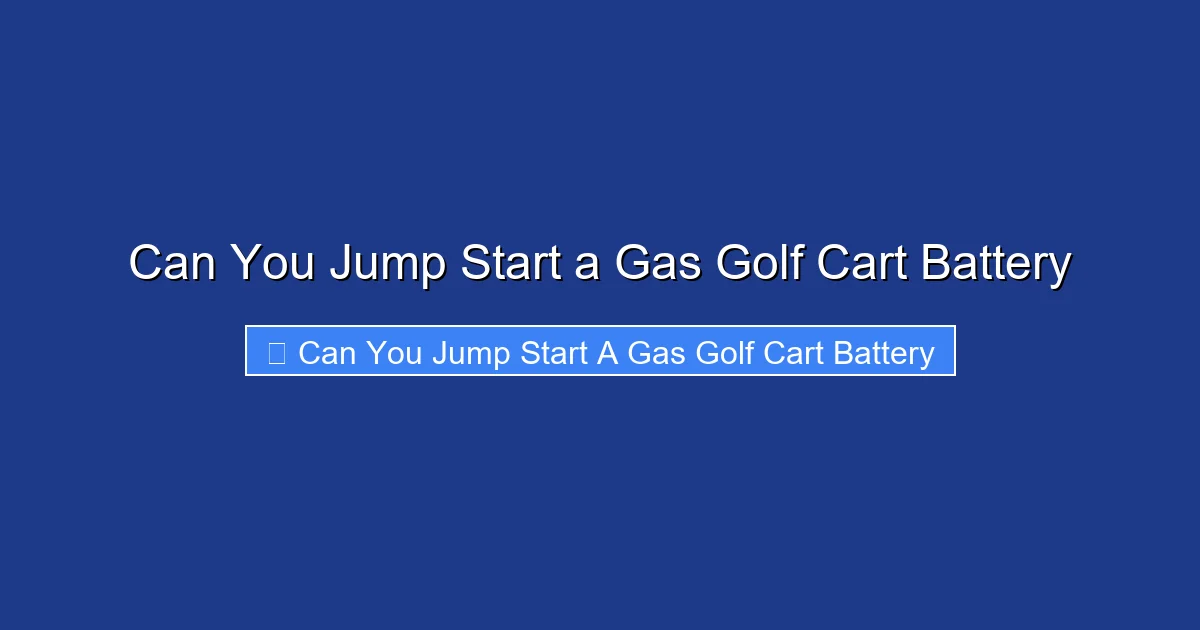 Can You Jump Start a Gas Golf Cart Battery

Can You Jump Start A Gas Golf Cart Battery